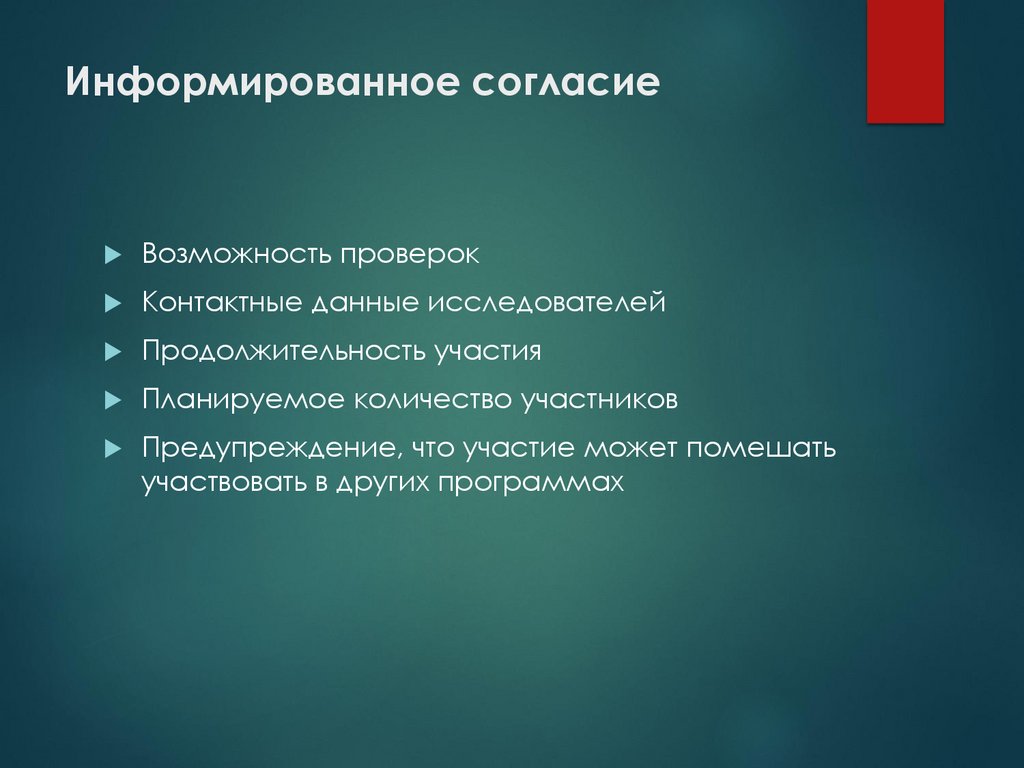 Информированное согласие

Возможность проверок

Контактные данные исследователей

Продолжительность участия

Планируемое количество участников

Предупреждение, что участие может помешать участвовать в других программах